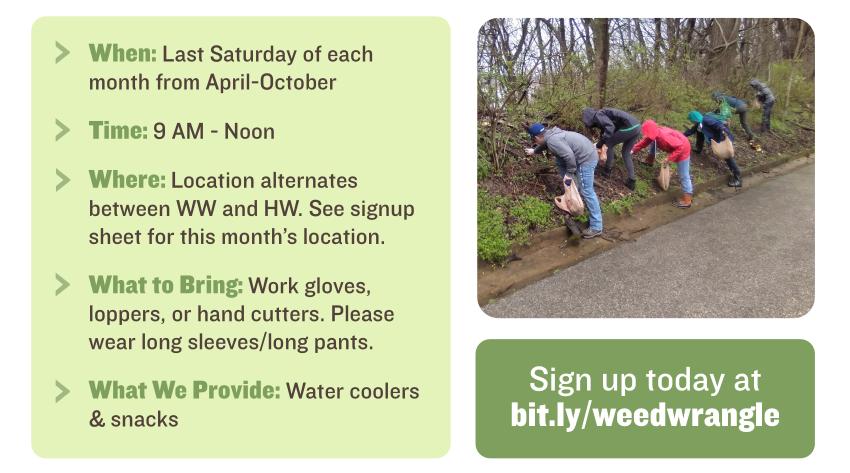 When: Last Saturday of each month from April-October

Time: 9 AM - Noon

Where: Location alternates between WW and HW. See signup sheet for this month's location.

What to Bring: Work gloves, loppers, or hand cutters. Please wear long sleeves/long pants.

What We Provide: Water coolers & snacks

Sign up today at bit.ly/weedwrangle